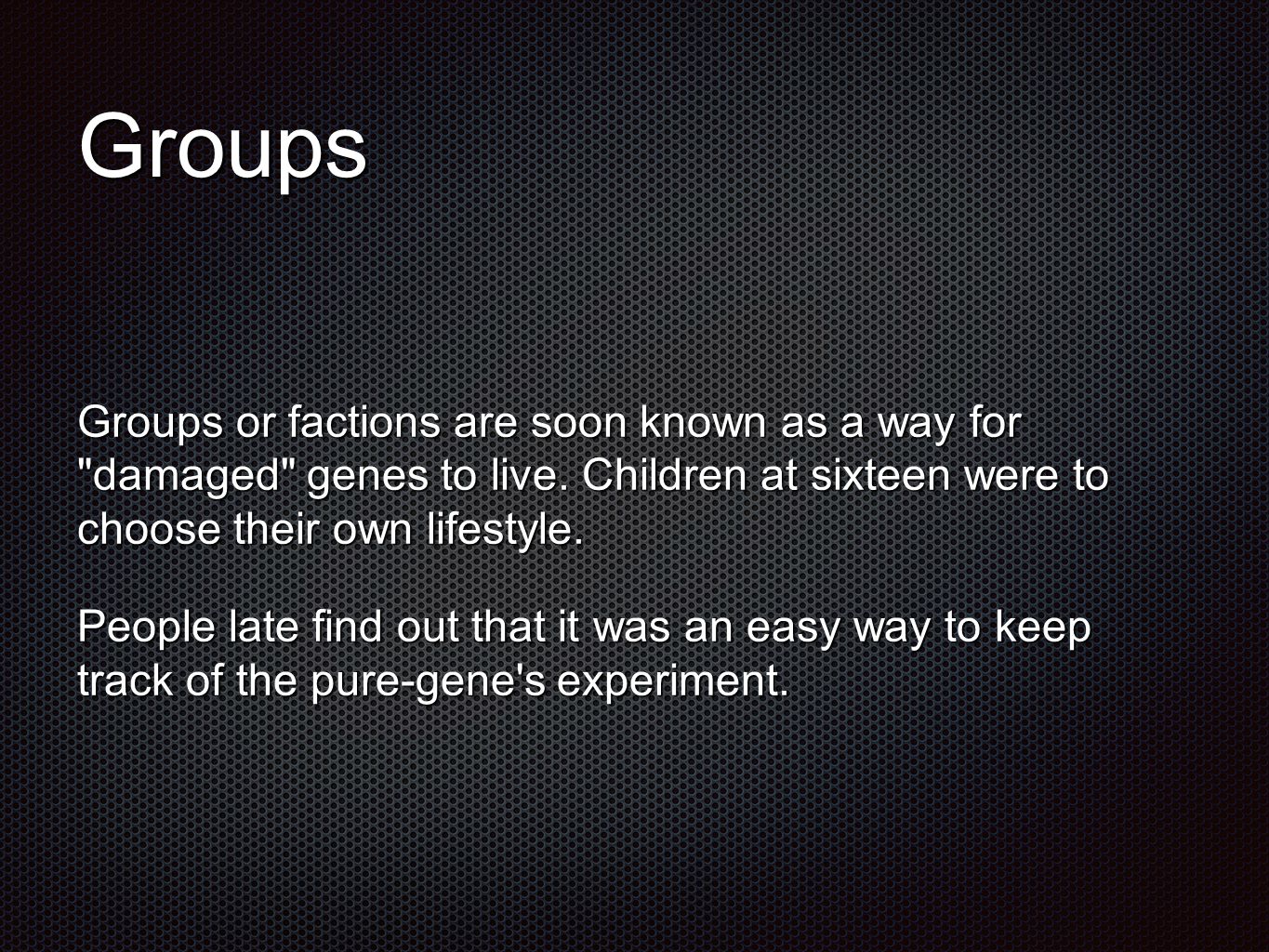 Groups

Groups or factions are soon known as a way for "damaged" genes to live. Children at sixteen were to choose their own lifestyle.

People late find out that it was an easy way to keep track of the pure-gene's experiment.